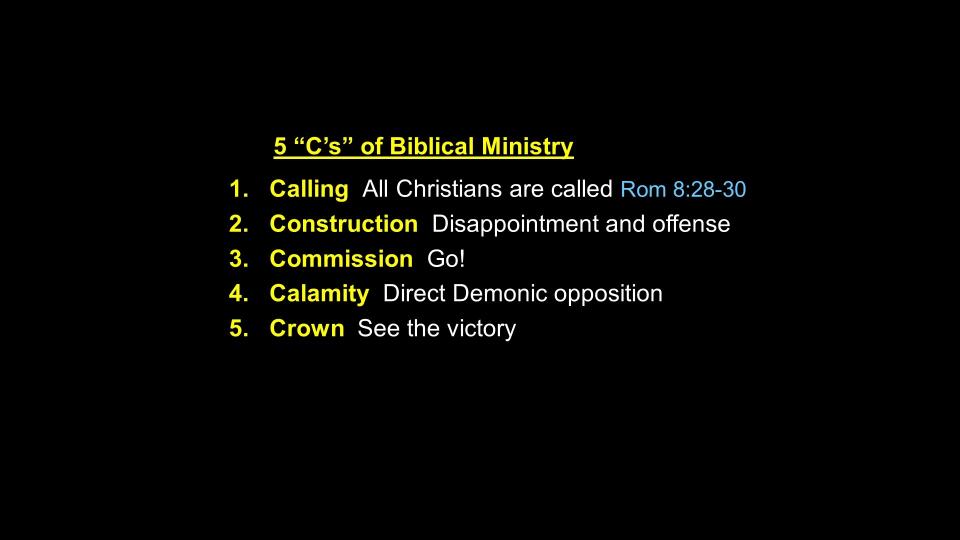 5 “C’s” of Biblical Ministry

1. Calling All Christians are called Rom 8:28-30
2. Construction Disappointment and offense
3. Commission Go!
4. Calamity Direct Demonic opposition
5. Crown See the victory